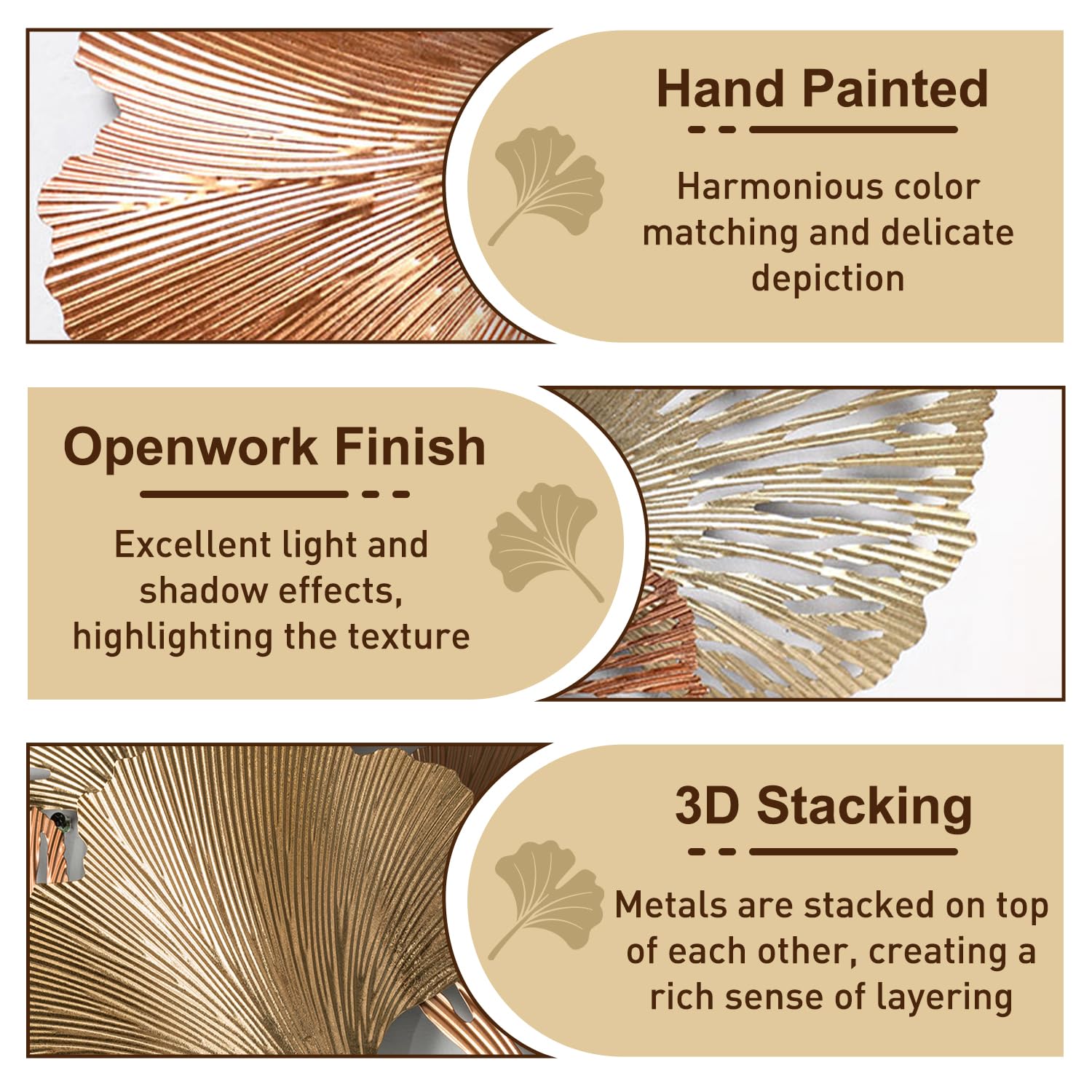 Hand Painted

Harmonious color matching and delicate depiction

Openwork Finish

Excellent light and shadow effects, highlighting the texture

3D Stacking

Metals are stacked on top of each other, creating a rich sense of layering